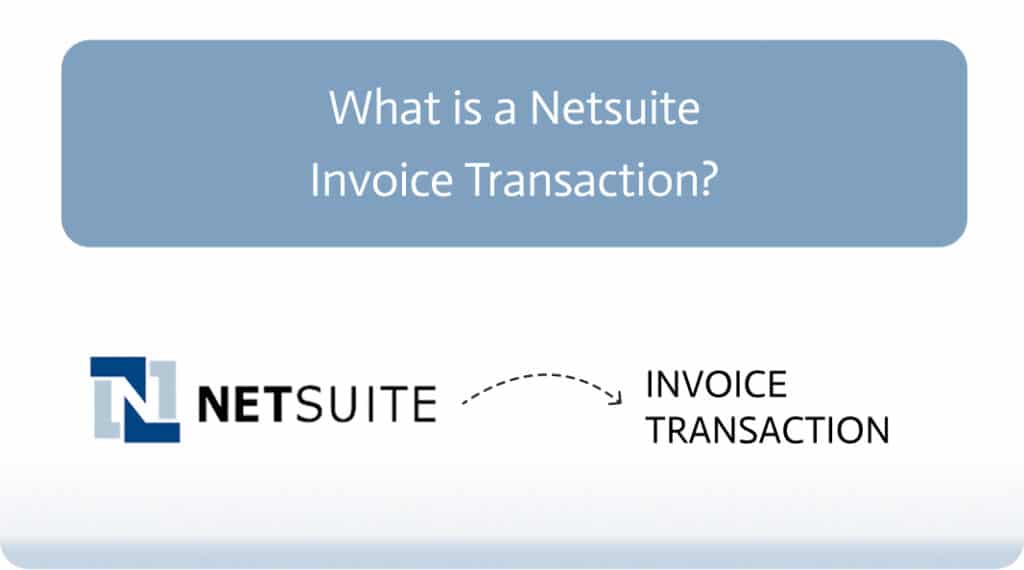 What is a Netsuite Invoice Transaction?

NETSUITE

INVOICE TRANSACTION